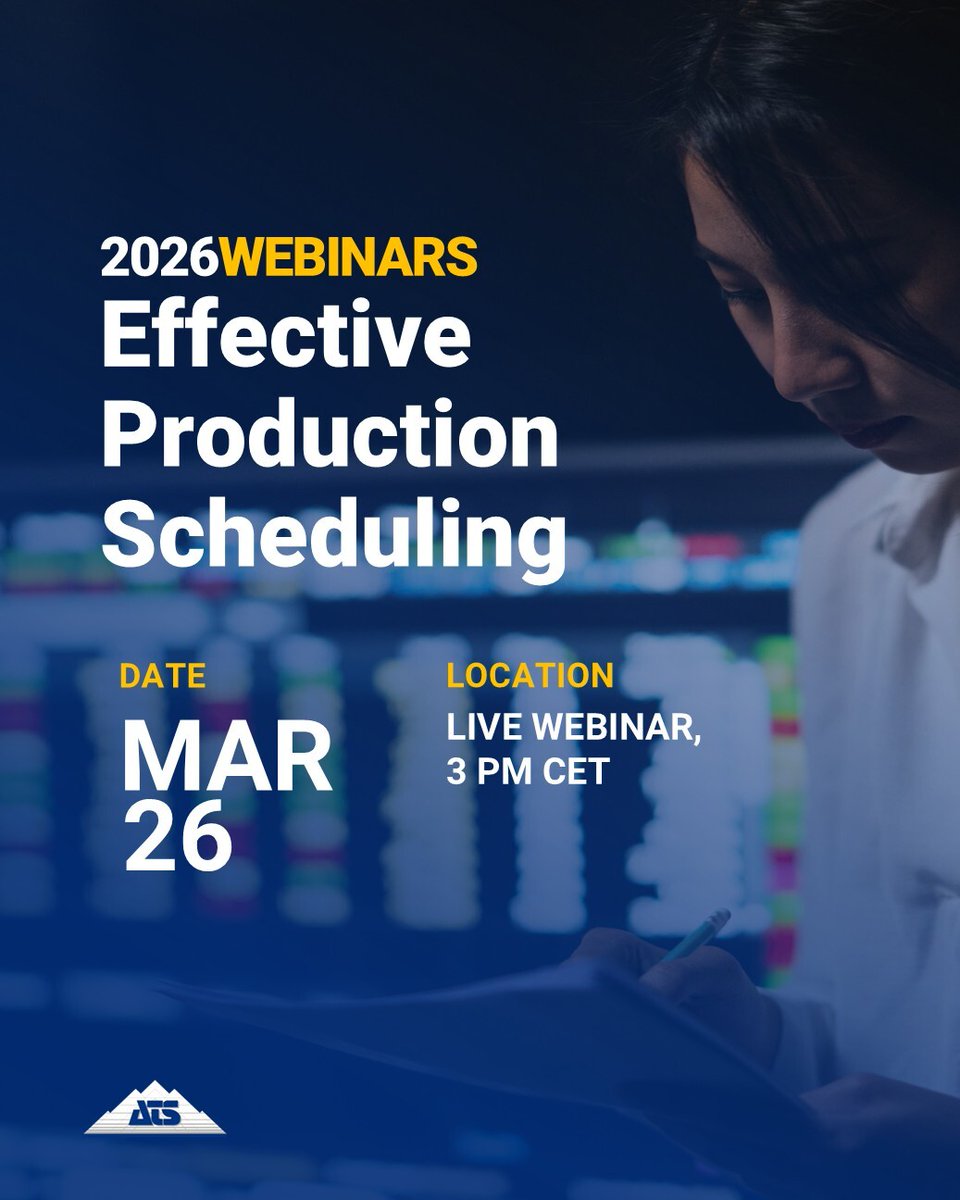 2026WEBINARS
Effective Production Scheduling

DATE
MAR 26

LOCATION
LIVE WEBINAR, 3 PM CET

ATS